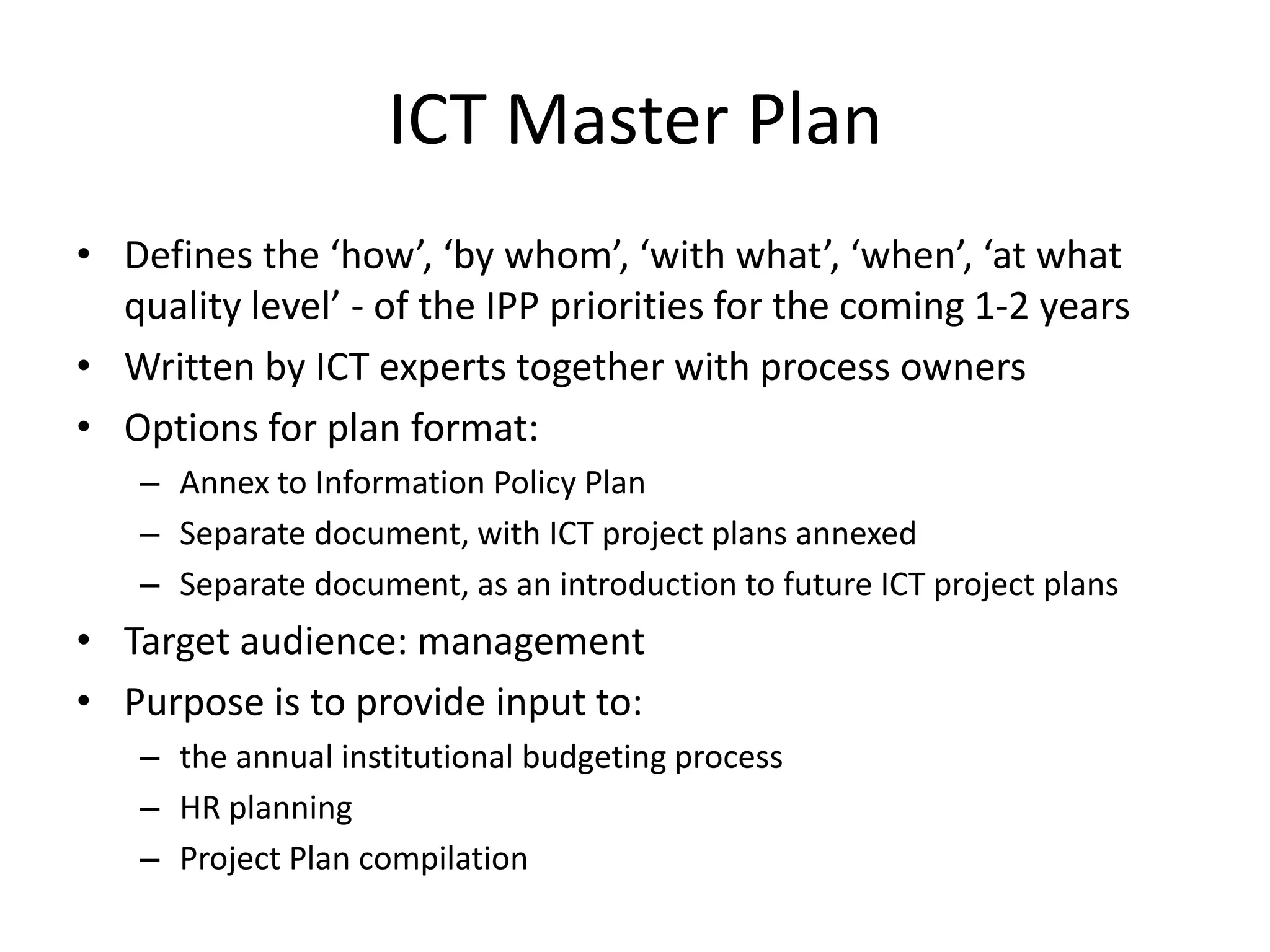 ICT Master Plan

• Defines the ‘how’, ‘by whom’, ‘with what’, ‘when’, ‘at what quality level’ - of the IPP priorities for the coming 1-2 years
• Written by ICT experts together with process owners
• Options for plan format:
– Annex to Information Policy Plan
– Separate document, with ICT project plans annexed
– Separate document, as an introduction to future ICT project plans
• Target audience: management
• Purpose is to provide input to:
– the annual institutional budgeting process
– HR planning
– Project Plan compilation